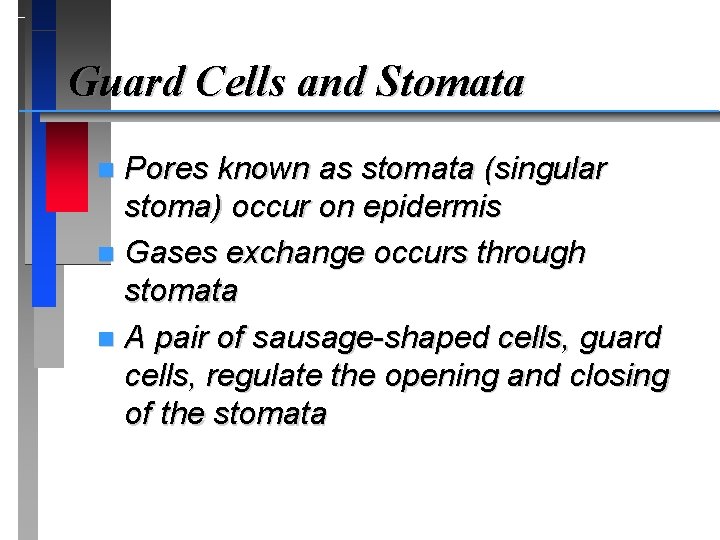 Guard Cells and Stomata

- Pores known as stomata (singular stoma) occur on epidermis
- Gases exchange occurs through stomata
- A pair of sausage-shaped cells, guard cells, regulate the opening and closing of the stomata